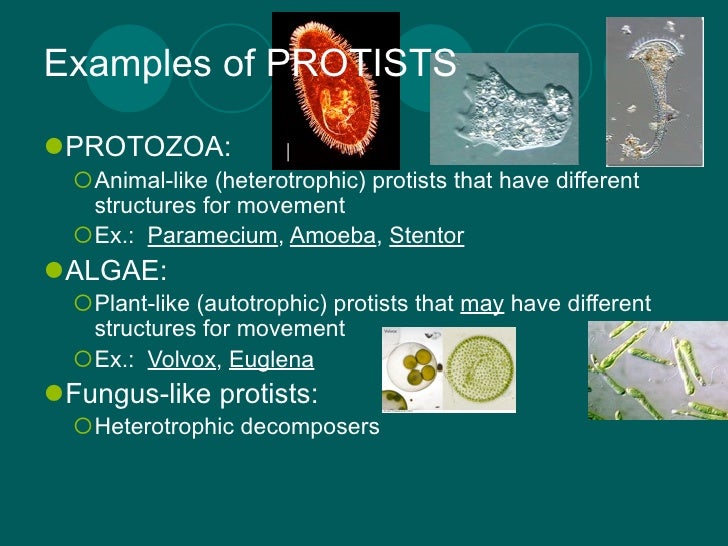 Examples of PROTISTS

PROTOZOA:

Animal-like (heterotrophic) protists that have different structures for movement

Ex.: Paramecium, Amoeba, Stentor

ALGAE:

Plant-like (autotrophic) protists that may have different structures for movement

Ex.: Volvox, Euglena

Volvox

Fungus-like protists:

Heterotrophic decomposers